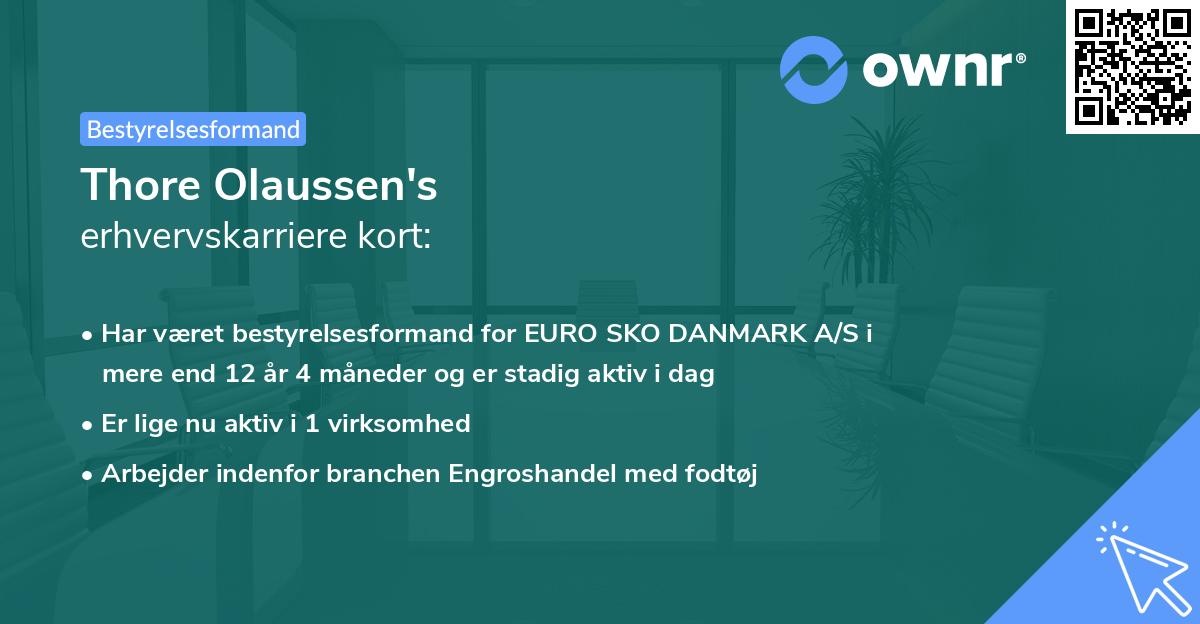 ownr®

Bestyrelsesformand

Thore Olaussen's
erhvervskarriere kort:

• Har været bestyrelsesformand for EURO SKO DANMARK A/S i mere end 12 år 4 måneder og er stadig aktiv i dag

• Er lige nu aktiv i 1 virksomhed

• Arbejder indenfor branchen Engroshandel med fodtøj